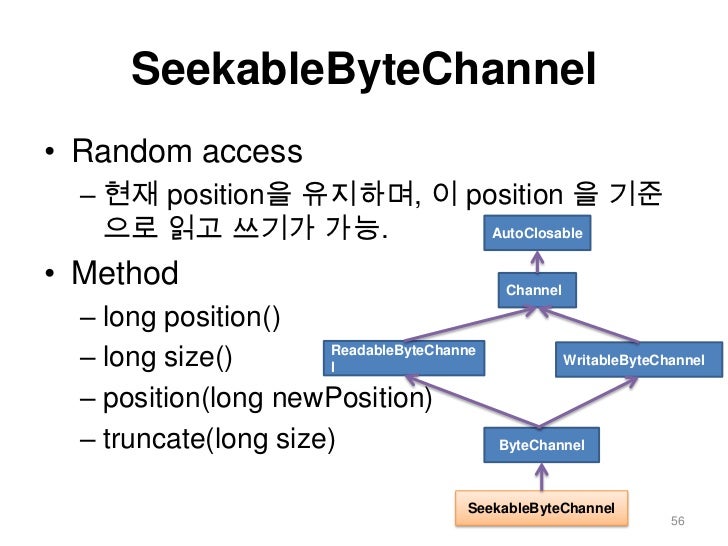 SeekableByteChannel

• Random access
– 현재 position을 유지하며, 이 position 을 기준으로 읽고 쓰기가 가능.

• Method
– long position()
– long size()
– position(long newPosition)
– truncate(long size)

AutoClosable

Channel

ReadableByteChannel

WritableByteChannel

ByteChannel

SeekableByteChannel

56